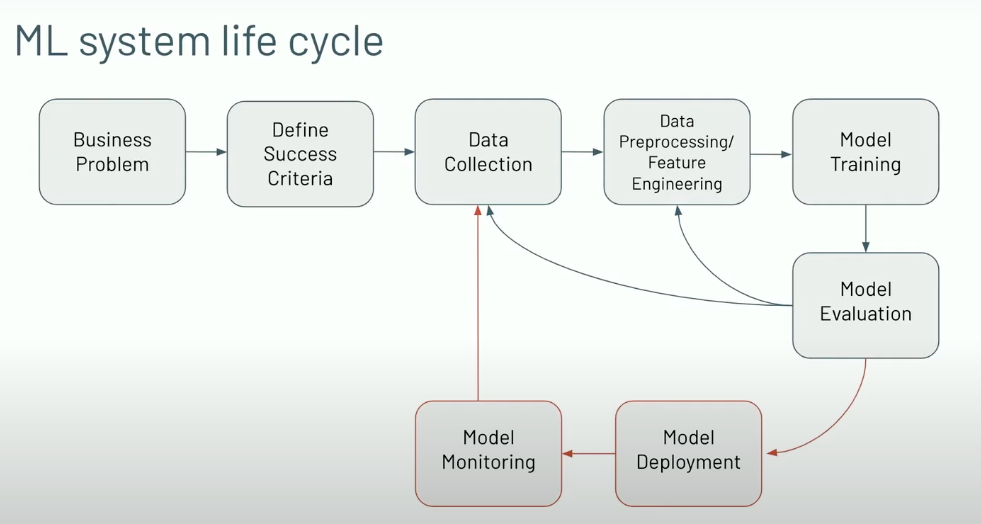 ML system life cycle

Business Problem

Define Success Criteria

Data Collection

Data Preprocessing/ Feature Engineering

Model Training

Model Evaluation

Model Deployment

Model Monitoring